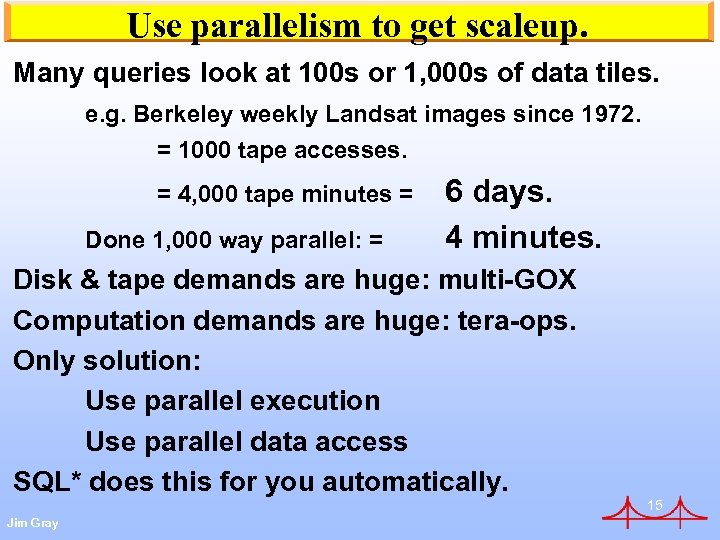 Use parallelism to get scaleup.

Many queries look at 100s or 1,000s of data tiles.

e.g. Berkeley weekly Landsat images since 1972.

= 1000 tape accesses.

= 4,000 tape minutes = 6 days.

Done 1,000 way parallel: = 4 minutes.

Disk & tape demands are huge: multi-GOX

Computation demands are huge: tera-ops.

Only solution:

Use parallel execution

Use parallel data access

SQL* does this for you automatically.

15

Jim Gray